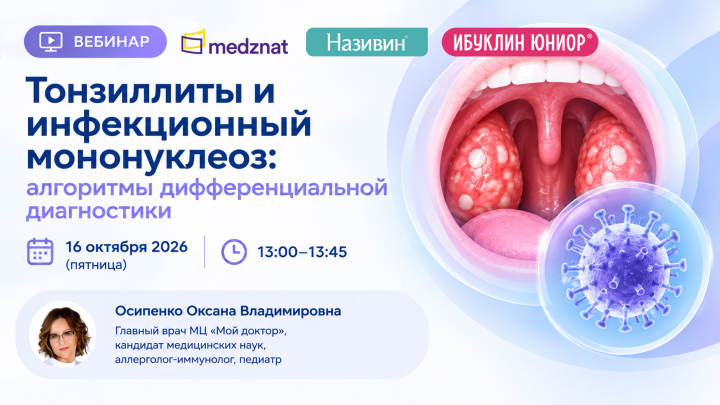 ВЕБИНАР

medznat

Називин®

ИБУКЛИН ЮНИОР®

Тонзиллиты и инфекционный мононуклеоз:

алгоритмы дифференциальной диагностики

16 октября 2026
(пятница)

13:00–13:45

Осипенко Оксана Владимировна

Главный врач МЦ «Мой доктор»,
кандидат медицинских наук,
аллерголог-иммунолог, педиатр